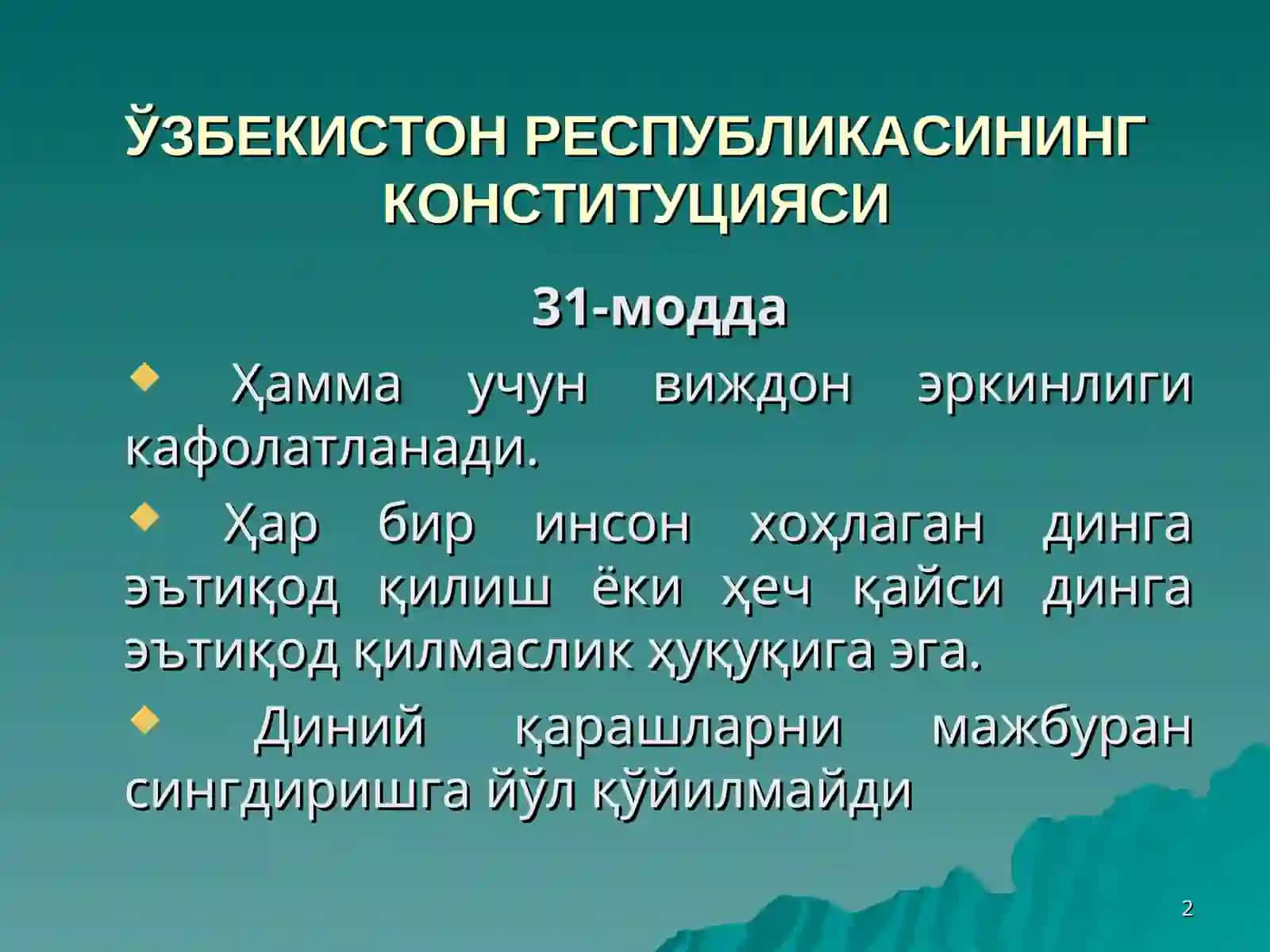 ЎЗБЕКИСТОН РЕСПУБЛИКАСИНИНГ КОНСТИТУЦИЯСИ

31-модда

Ҳамма учун виждон эркинлиги кафолатланади.

Ҳар бир инсон хоҳлаган динга эътиқод қилиш ёки ҳеч қайси динга эътиқод қилмаслик ҳуқуқига эга.

Диний қарашларни мажбуран сингдиришга йўл қўйилмайди

2